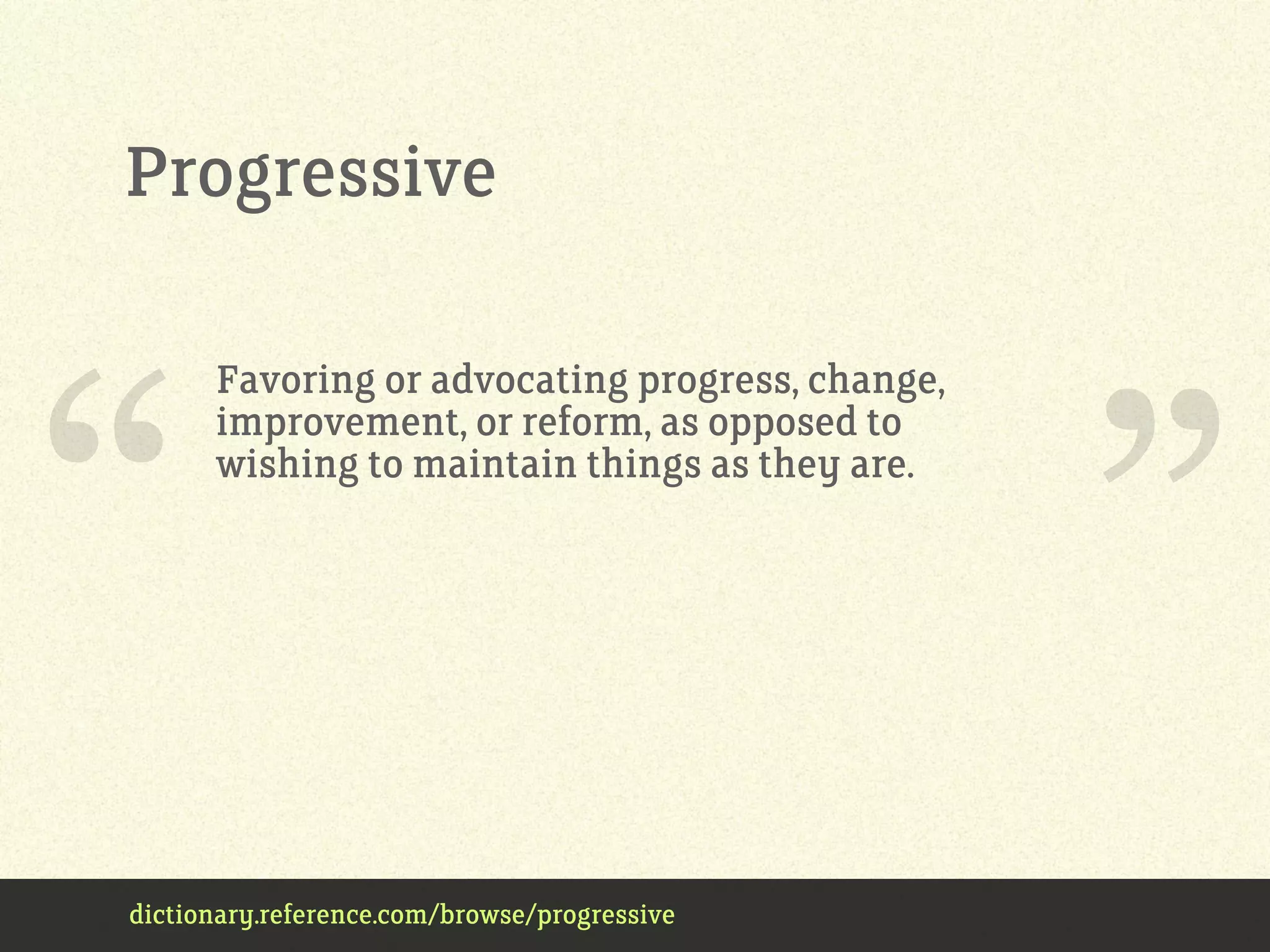 Progressive

“ Favoring or advocating progress, change, improvement, or reform, as opposed to wishing to maintain things as they are. ”

dictionary.reference.com/browse/progressive